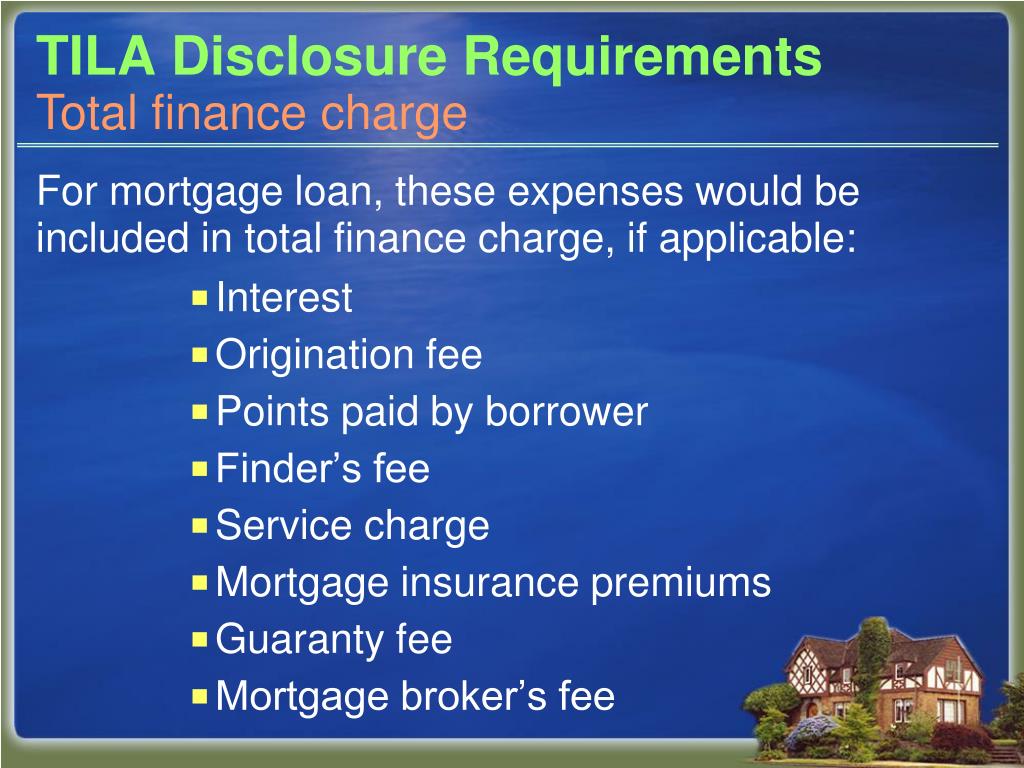 TILA Disclosure Requirements
Total finance charge

For mortgage loan, these expenses would be included in total finance charge, if applicable:

- Interest
- Origination fee
- Points paid by borrower
- Finder’s fee
- Service charge
- Mortgage insurance premiums
- Guaranty fee
- Mortgage broker’s fee